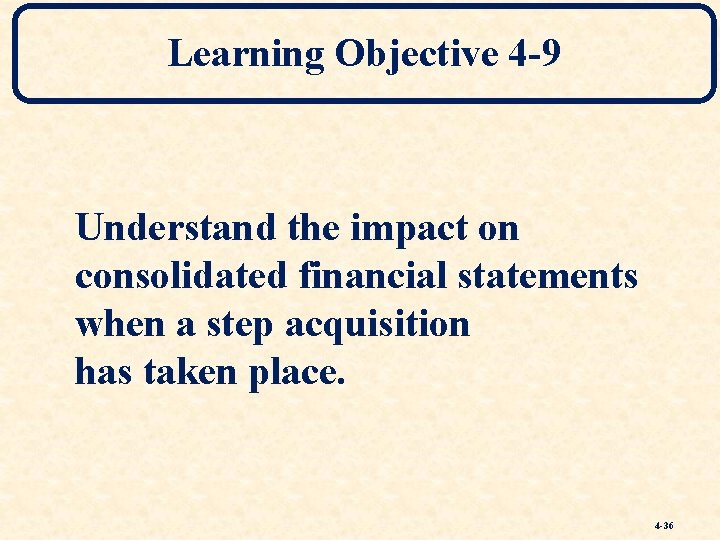 Learning Objective 4-9

Understand the impact on consolidated financial statements when a step acquisition has taken place.

4-36